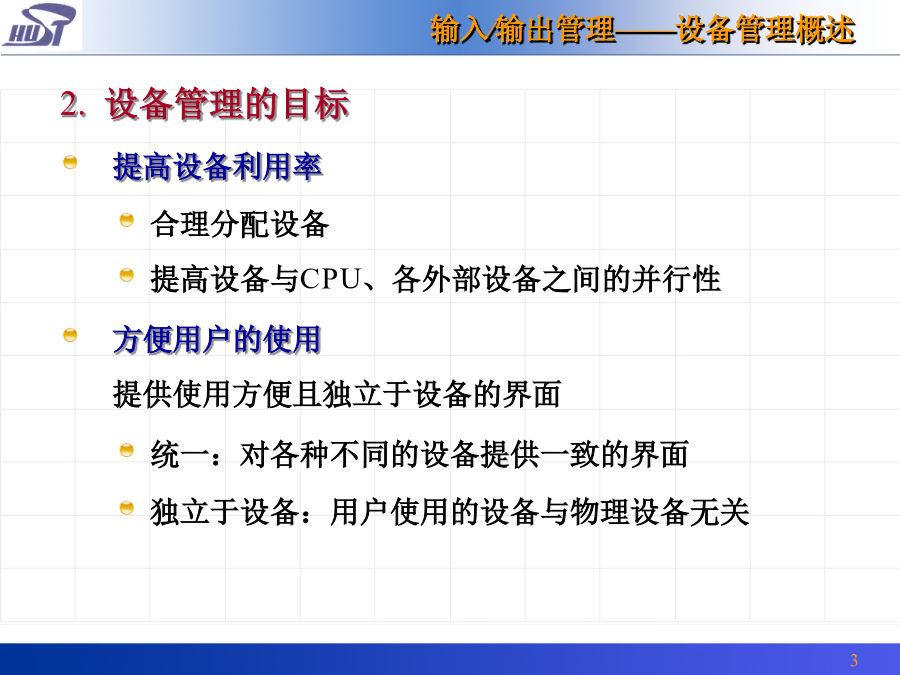 HUST

输入输出管理——设备管理概述

2. 设备管理的目标

提高设备利用率

合理分配设备

提高设备与CPU、各外部设备之间的并行性

方便用户的使用

提供使用方便且独立于设备的界面

统一：对各种不同的设备提供一致的界面

独立于设备：用户使用的设备与物理设备无关

3